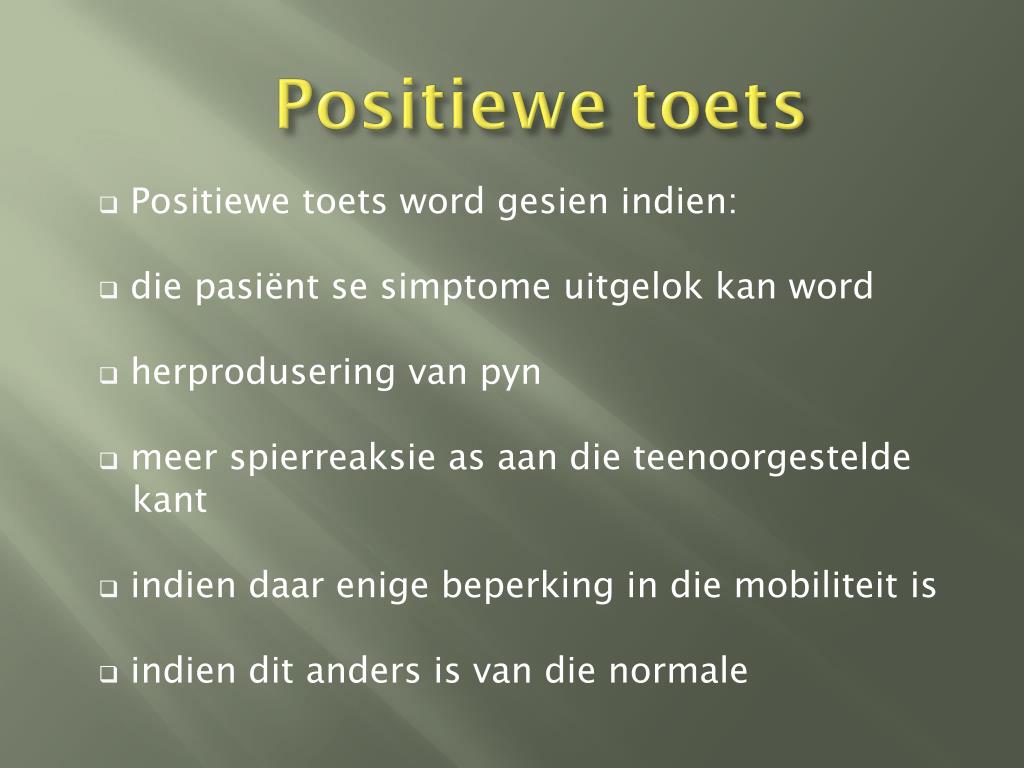 Positiewe toets

❑ Positiewe toets word gesien indien:

❑ die pasiënt se simptome uitgelok kan word

❑ herprodusering van pyn

❑ meer spierreaksie as aan die teenoorgestelde kant

❑ indien daar enige beperking in die mobiliteit is

❑ indien dit anders is van die normale